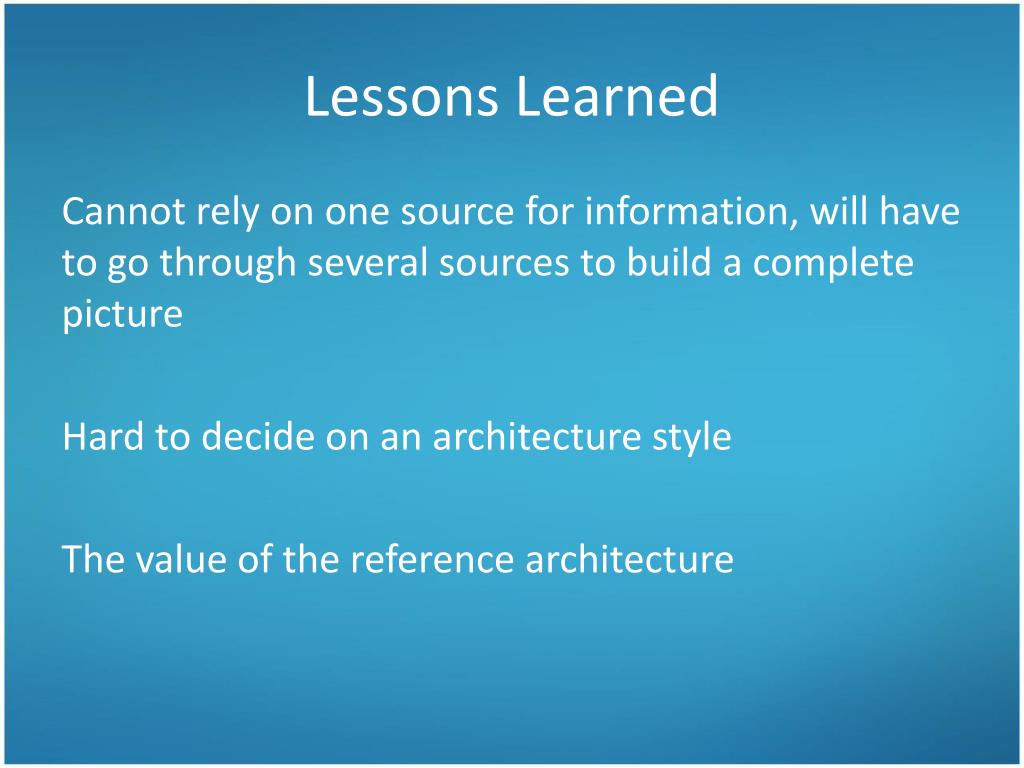 Lessons Learned

Cannot rely on one source for information, will have to go through several sources to build a complete picture

Hard to decide on an architecture style

The value of the reference architecture